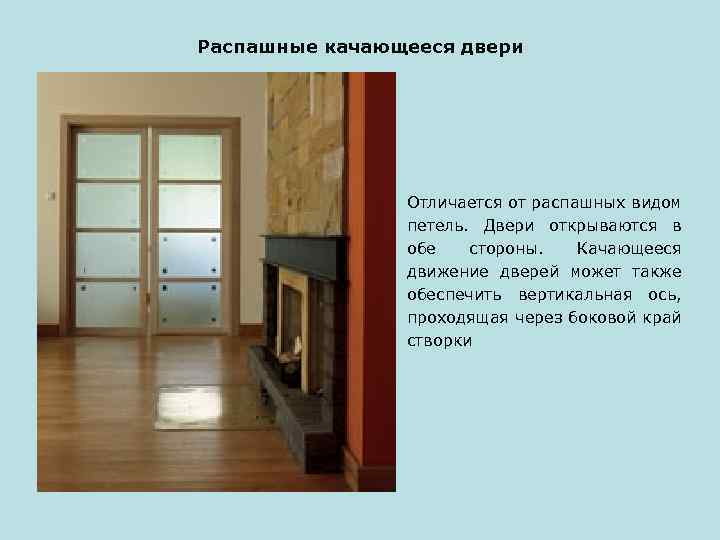 Распашные качающееся двери

Отличается от распашных видом петель. Двери открываются в обе стороны. Качающееся движение дверей может также обеспечить вертикальная ось, проходящая через боковой край створки